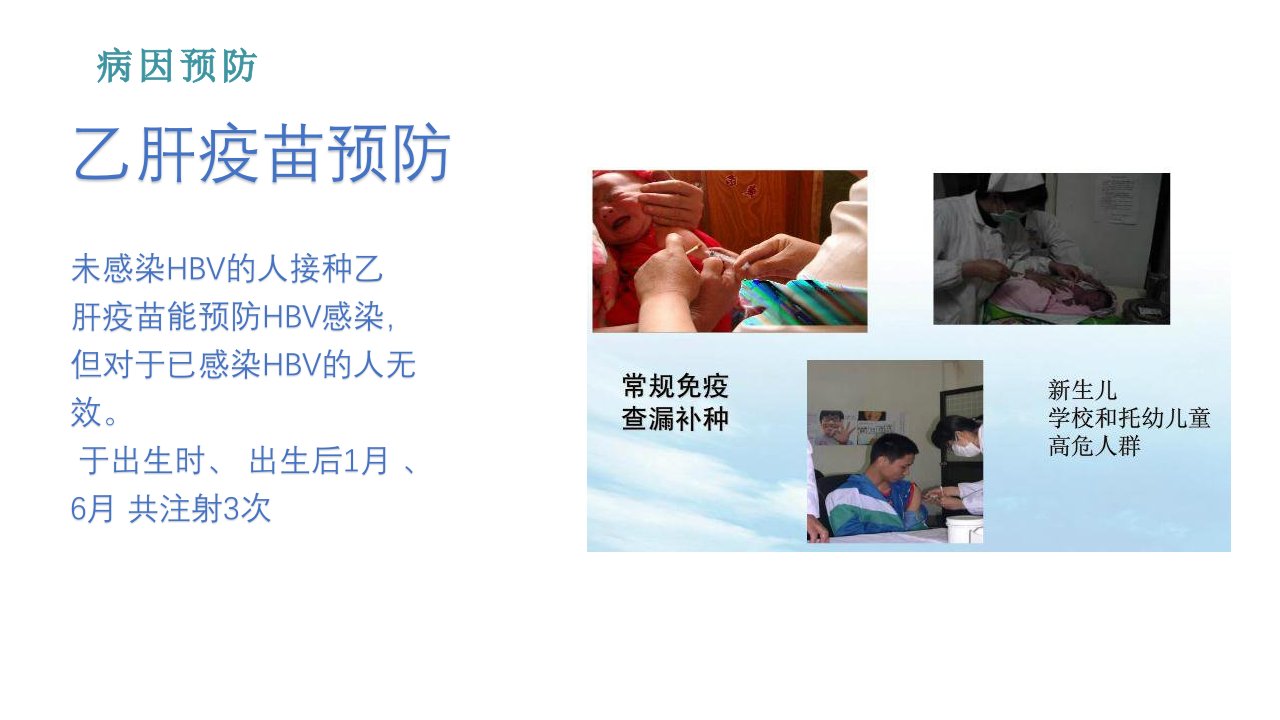 病因预防

乙肝疫苗预防

未感染HBV的人接种乙肝疫苗能预防HBV感染，但对于已感染HBV的人无效。

于出生时、 出生后1月 、6月 共注射3次

常规免疫
查漏补种

新生儿
学校和托幼儿童
高危人群